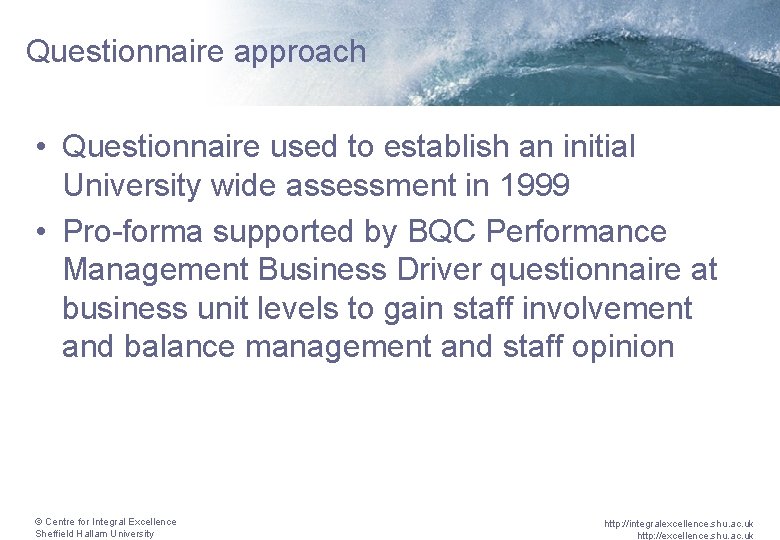 Questionnaire approach

• Questionnaire used to establish an initial University wide assessment in 1999

• Pro-forma supported by BQC Performance Management Business Driver questionnaire at business unit levels to gain staff involvement and balance management and staff opinion

© Centre for Integral Excellence
Sheffield Hallam University

http://integralexcellence.shu.ac.uk
http://excellence.shu.ac.uk